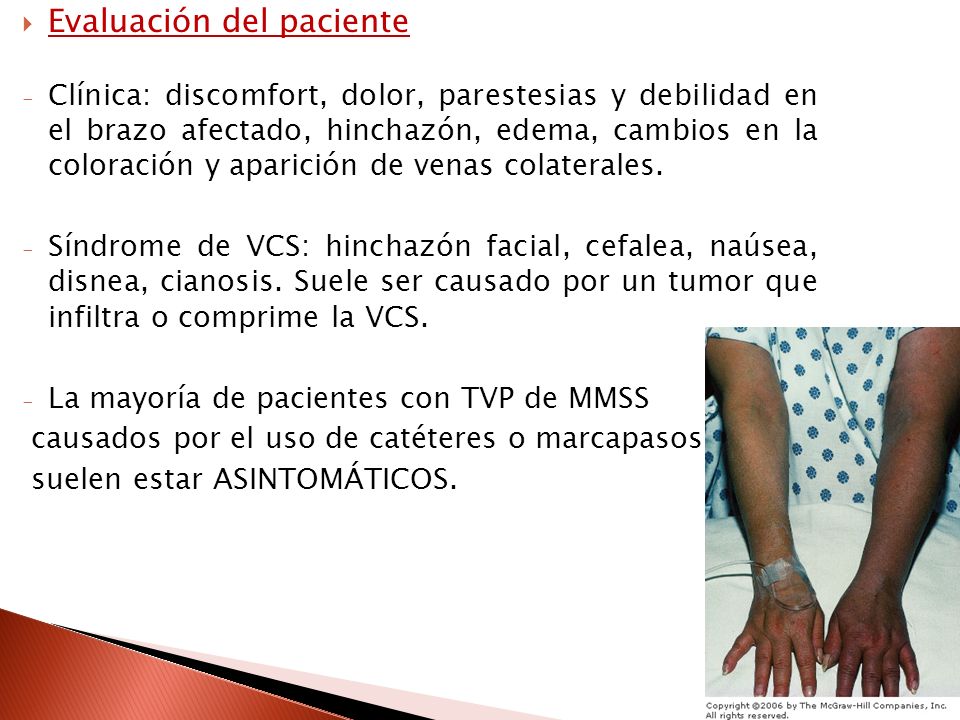 Evaluación del paciente

- Clínica: discomfort, dolor, parestesias y debilidad en el brazo afectado, hinchazón, edema, cambios en la coloración y aparición de venas colaterales.

- Síndrome de VCS: hinchazón facial, cefalea, naúsea, disnea, cianosis. Suele ser causado por un tumor que infiltra o comprime la VCS.

- La mayoría de pacientes con TVP de MMSS causados por el uso de catéteres o marcapasos suelen estar ASINTOMÁTICOS.

Copyright ©2006 by The McGraw-Hill Companies, Inc. All rights reserved.